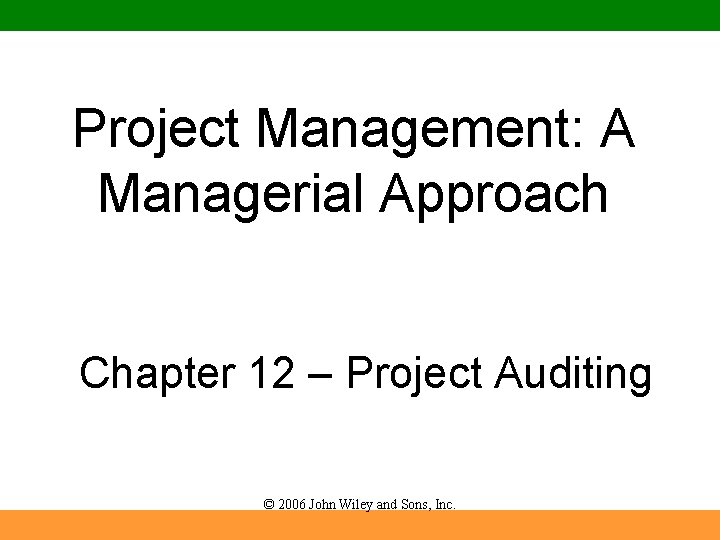 Project Management: A Managerial Approach

Chapter 12 – Project Auditing

© 2006 John Wiley and Sons, Inc.